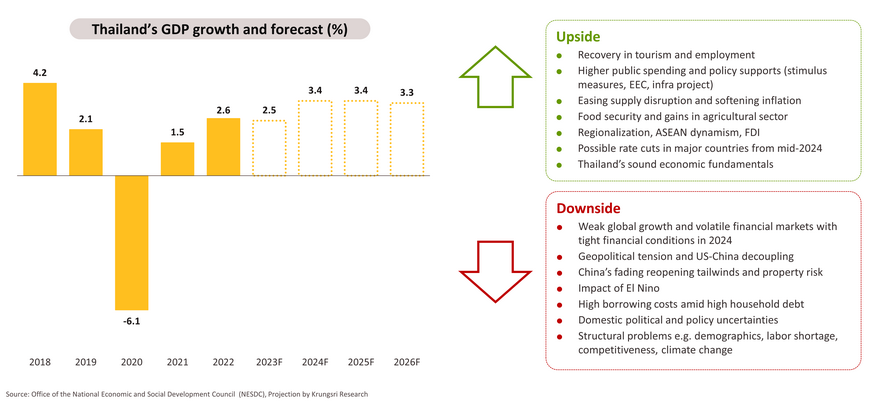 Thailand's GDP growth and forecast (%)

4.2
2.1
-6.1
1.5
2.6
2.5
3.4
3.4
3.3

2018 2019 2020 2021 2022 2023F 2024F 2025F 2026F

Upside
- Recovery in tourism and employment
- Higher public spending and policy supports (stimulus measures, EEC, infra project)
- Easing supply disruption and softening inflation
- Food security and gains in agricultural sector
- Regionalization, ASEAN dynamism, FDI
- Possible rate cuts in major countries from mid-2024
- Thailand's sound economic fundamentals

Downside
- Weak global growth and volatile financial markets with tight financial conditions in 2024
- Geopolitical tension and US-China decoupling
- China's fading reopening tailwinds and property risk
- Impact of El Nino
- High borrowing costs amid high household debt
- Domestic political and policy uncertainties
- Structural problems e.g. demographics, labor shortage, competitiveness, climate change

Source: Office of the National Economic and Social Development Council (NESDC), Projection by Krungsri Research